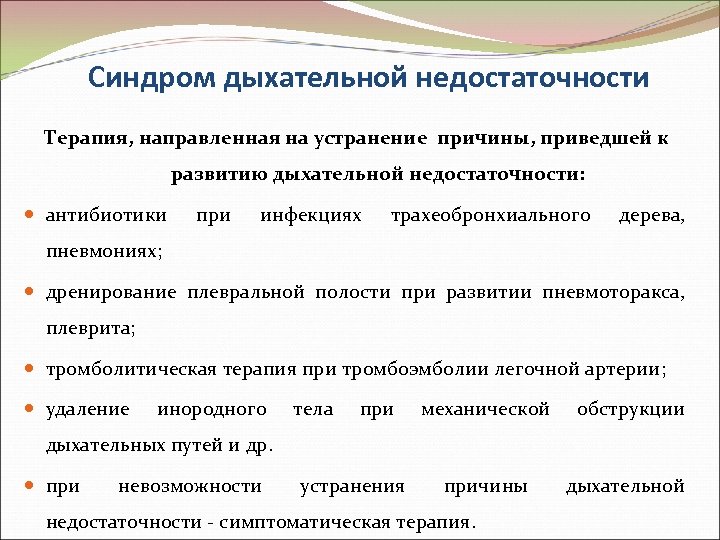 Синдром дыхательной недостаточности

Терапия, направленная на устранение причины, приведшей к развитию дыхательной недостаточности:

антибиотики при инфекциях трахеобронхиального дерева, пневмониях;

дренирование плевральной полости при развитии пневмоторакса, плеврита;

тромболитическая терапия при тромбоэмболии легочной артерии;

удаление инородного тела при механической обструкции дыхательных путей и др.

при невозможности устранения причины дыхательной недостаточности - симптоматическая терапия.